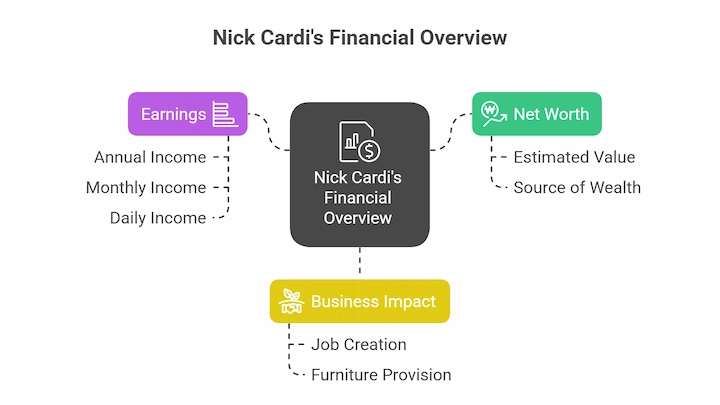 Nick Cardi's Financial Overview

Earnings

Annual Income

Monthly Income

Daily Income

Nick Cardi's Financial Overview

Net Worth

Estimated Value

Source of Wealth

Business Impact

Job Creation

Furniture Provision